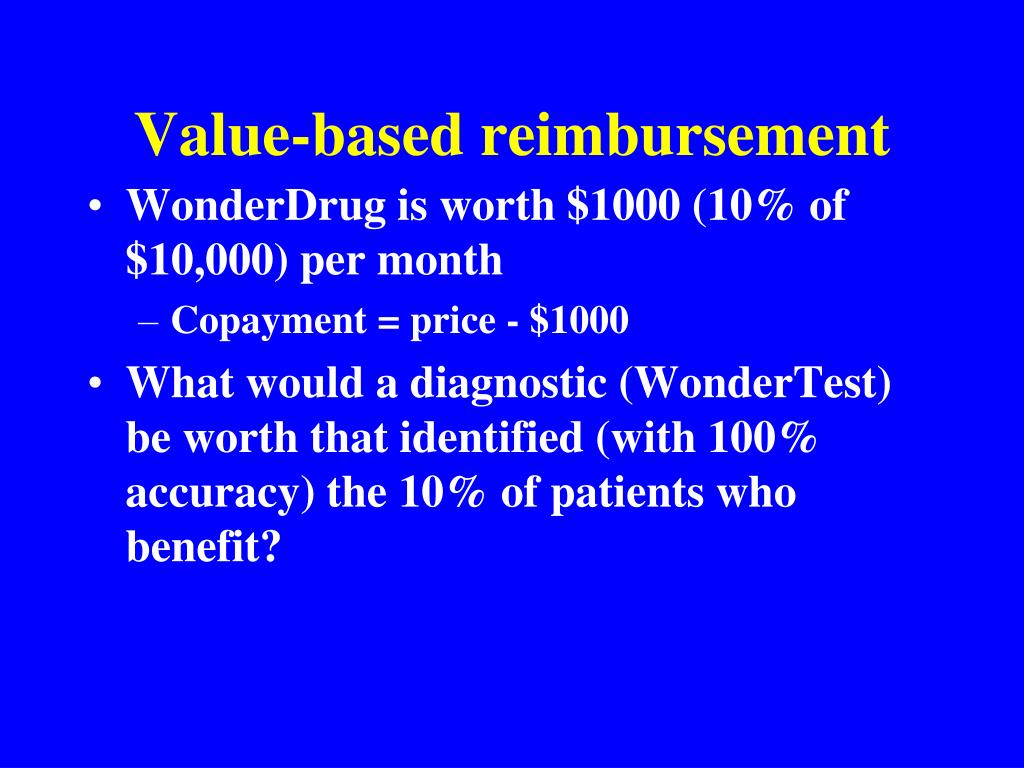 Value-based reimbursement

• WonderDrug is worth \$1000 (10% of \$10,000) per month
  – Copayment = price - \$1000
• What would a diagnostic (WonderTest) be worth that identified (with 100% accuracy) the 10% of patients who benefit?